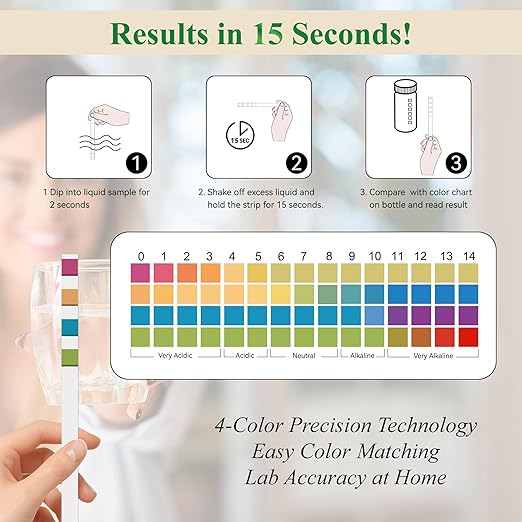 Results in 15 Seconds!

15 SEC

1

2

3

1 Dip into liquid sample for 2 seconds

2. Shake off excess liquid and hold the strip for 15 seconds.

3. Compare with color chart on bottle and read result

0 1 2 3 4 5 6 7 8 9 10 11 12 13 14

Very Acidic

Acidic

Neutral

Alkaline

Very Alkaline

4-Color Precision Technology
Easy Color Matching
Lab Accuracy at Home